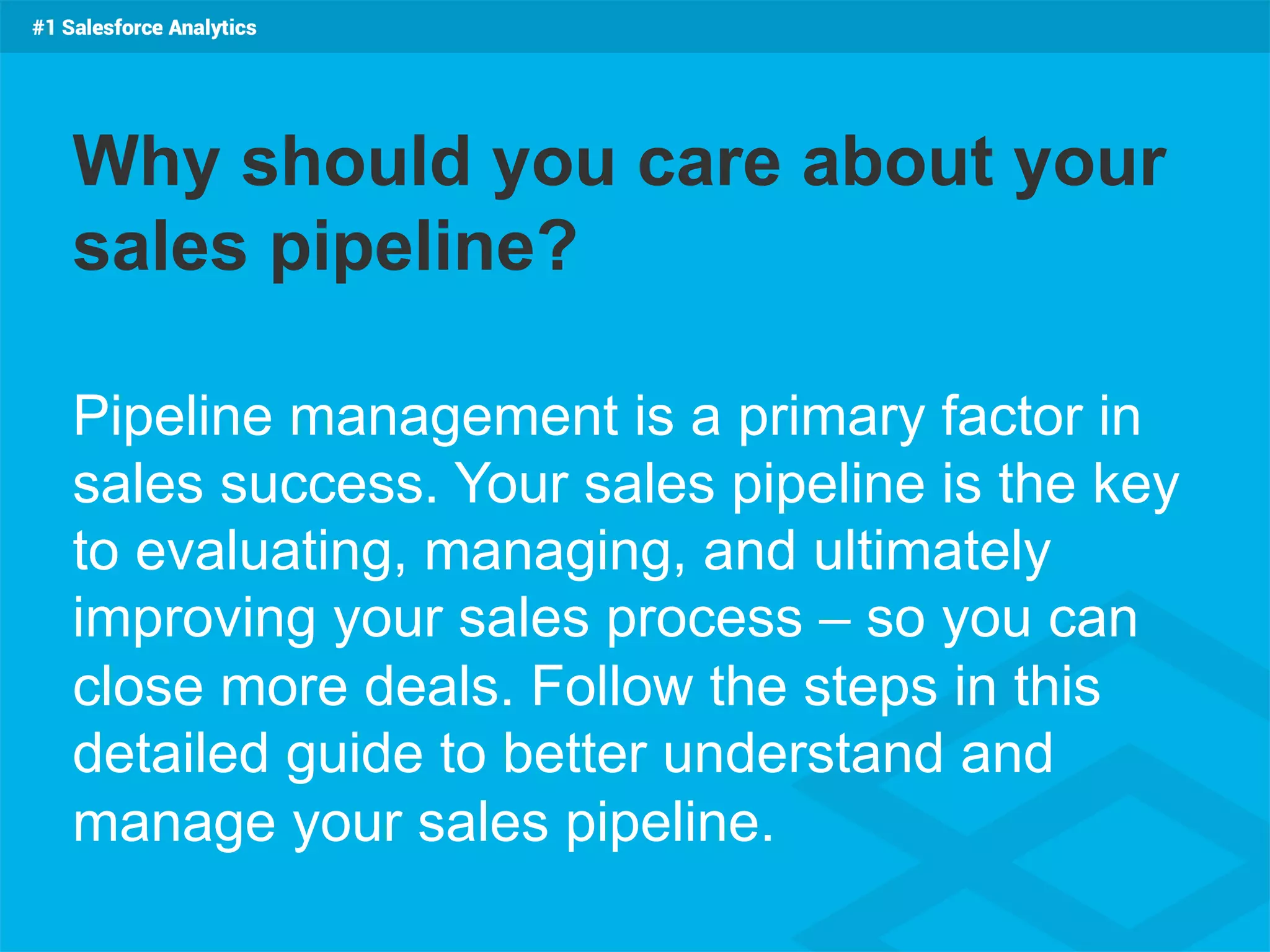 #1 Salesforce Analytics

Why should you care about your sales pipeline?

Pipeline management is a primary factor in sales success. Your sales pipeline is the key to evaluating, managing, and ultimately improving your sales process – so you can close more deals. Follow the steps in this detailed guide to better understand and manage your sales pipeline.